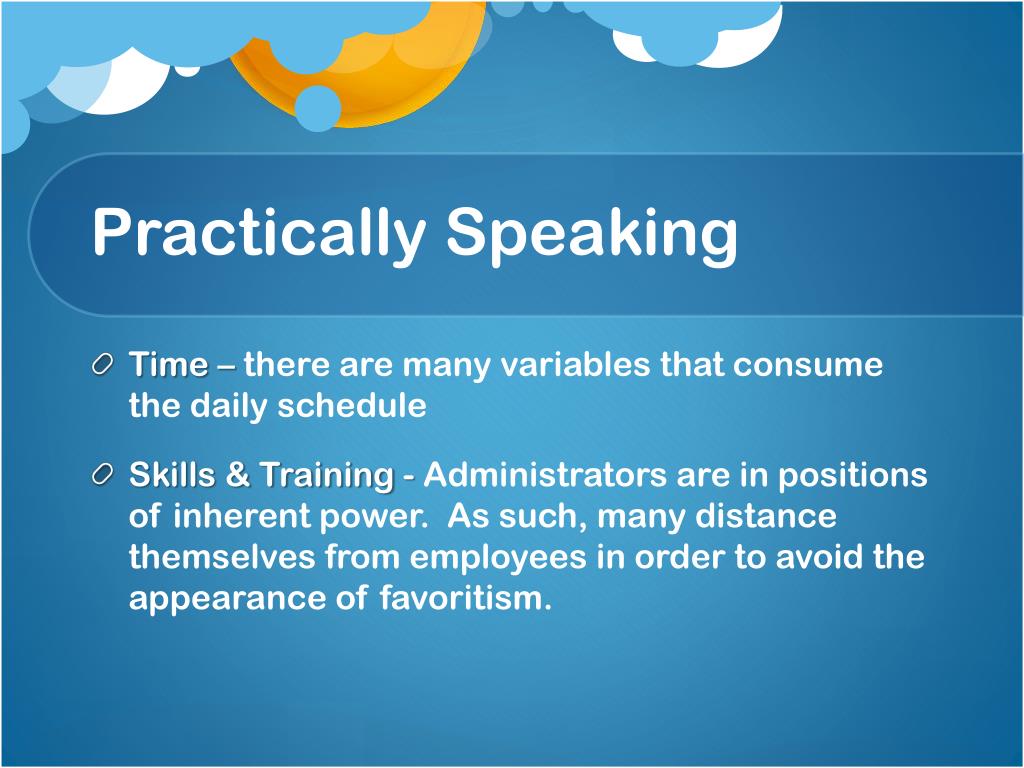 Practically Speaking

Time – there are many variables that consume the daily schedule

Skills & Training - Administrators are in positions of inherent power. As such, many distance themselves from employees in order to avoid the appearance of favoritism.